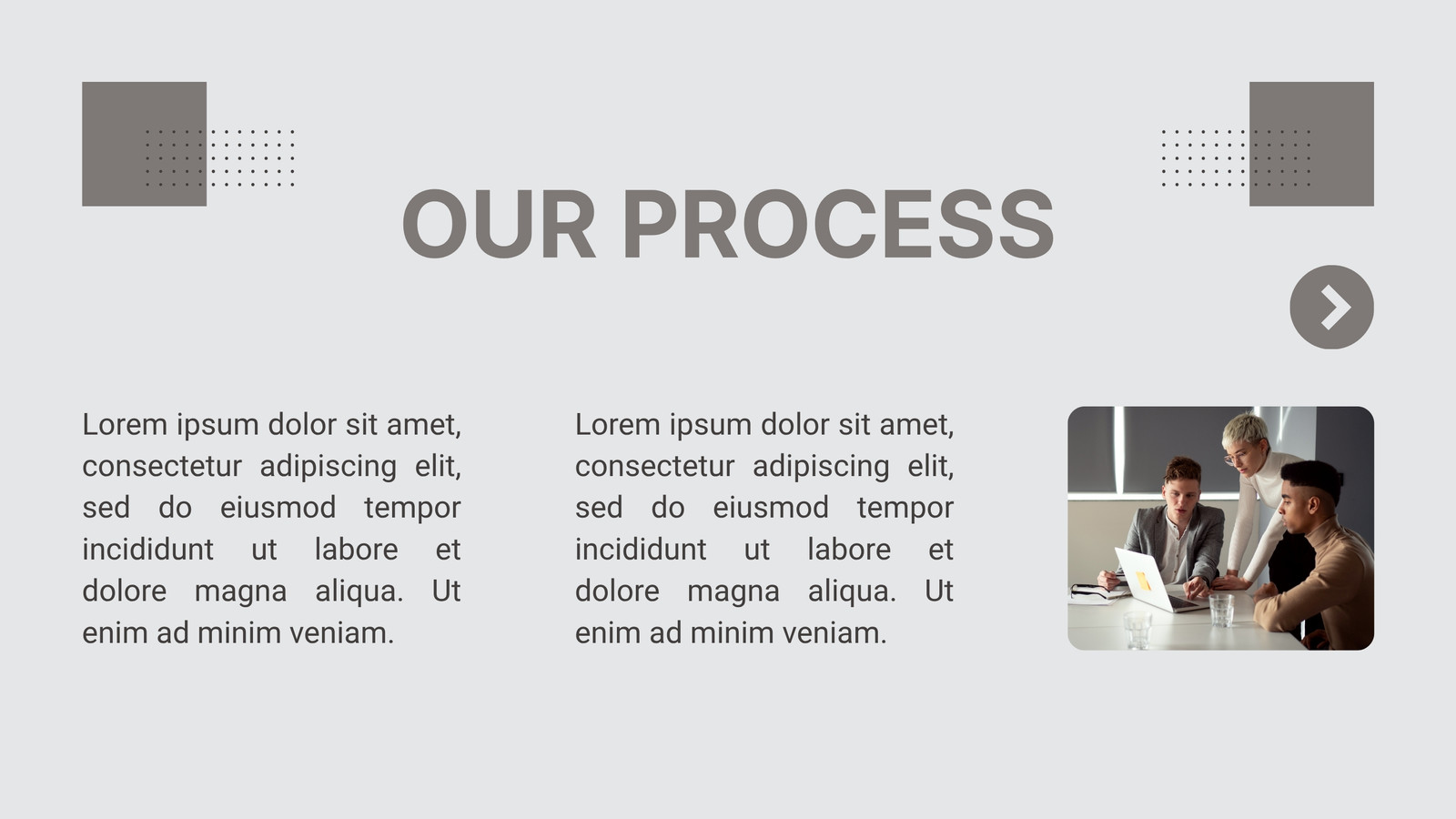 OUR PROCESS

Lorem ipsum dolor sit amet, consectetur adipiscing elit, sed do eiusmod tempor incididunt ut labore et dolore magna aliqua. Ut enim ad minim veniam.

Lorem ipsum dolor sit amet, consectetur adipiscing elit, sed do eiusmod tempor incididunt ut labore et dolore magna aliqua. Ut enim ad minim veniam.